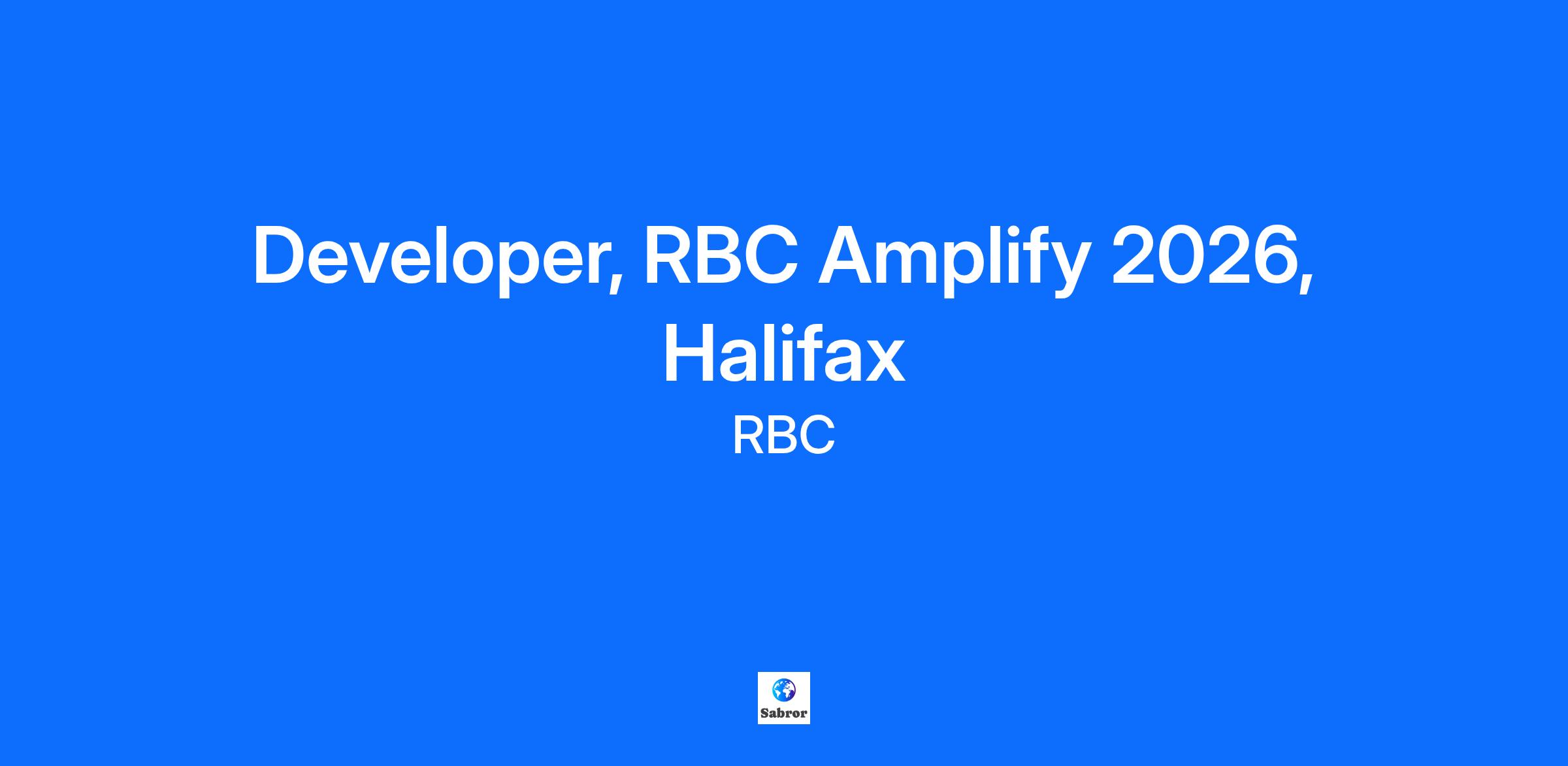 Developer, RBC Amplify 2026, Halifax

RBC

Sabror